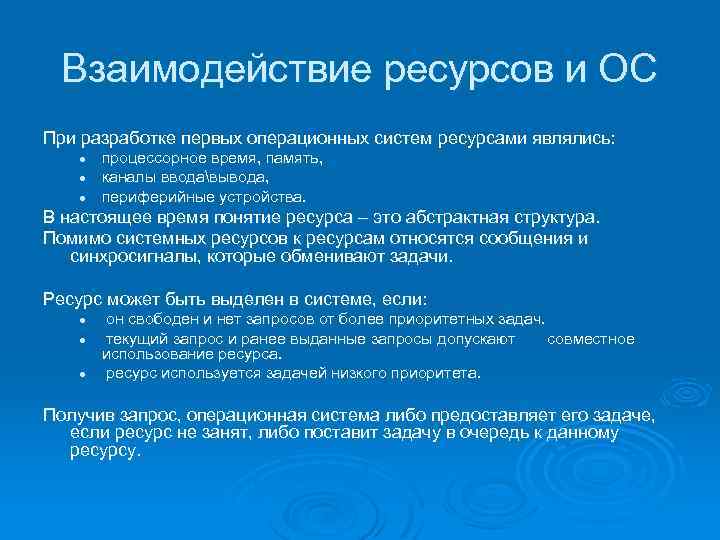 Взаимодействие ресурсов и ОС

При разработке первых операционных систем ресурсами являлись:
- процессорное время, память,
- каналы ввода\вывода,
- периферийные устройства.

В настоящее время понятие ресурса – это абстрактная структура.
Помимо системных ресурсов к ресурсам относятся сообщения и синхросигналы, которые обменивают задачи.

Ресурс может быть выделен в системе, если:
- он свободен и нет запросов от более приоритетных задач.
- текущий запрос и ранее выданные запросы допускают совместное использование ресурса.
- ресурс используется задачей низкого приоритета.

Получив запрос, операционная система либо предоставляет его задаче, если ресурс не занят, либо поставит задачу в очередь к данному ресурсу.